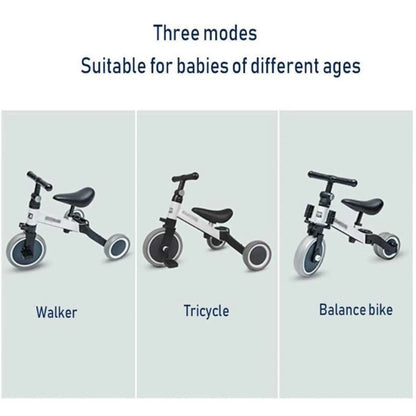 Three modes
Suitable for babies of different ages

Walker

Tricycle

Balance bike